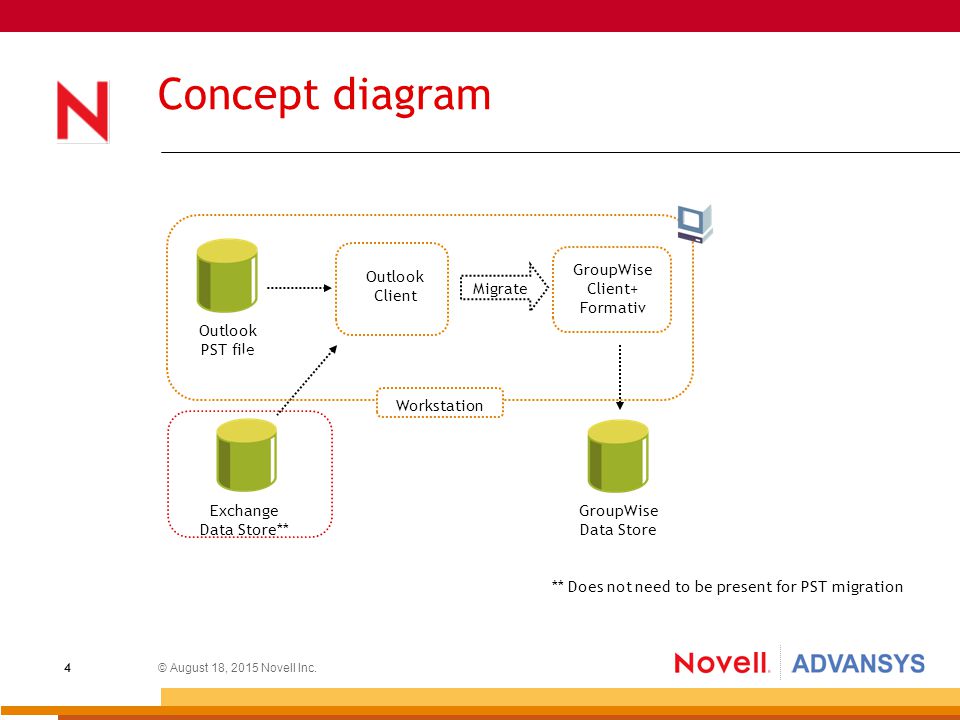 N

Concept diagram

Outlook PST file

Outlook Client

Migrate

GroupWise Client+ Formativ

Workstation

Exchange Data Store**

GroupWise Data Store

** Does not need to be present for PST migration

4

© August 18, 2015 Novell Inc.

Novell. ADVANSYS